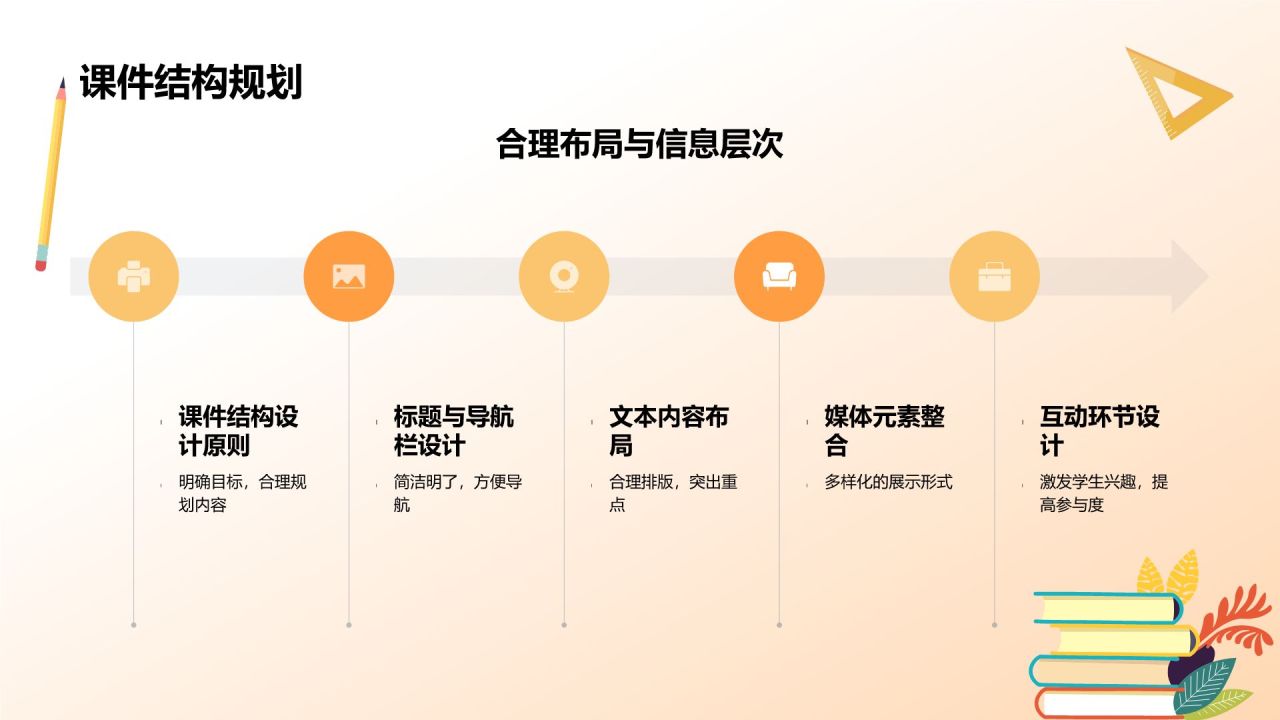 课件结构规划

合理布局与信息层次

课件结构设计原则

明确目标，合理规划内容

标题与导航栏设计

简洁明了，方便导航

文本内容布局

合理排版，突出重点

媒体元素整合

多样化的展示形式

互动环节设计

激发学生兴趣，提高参与度